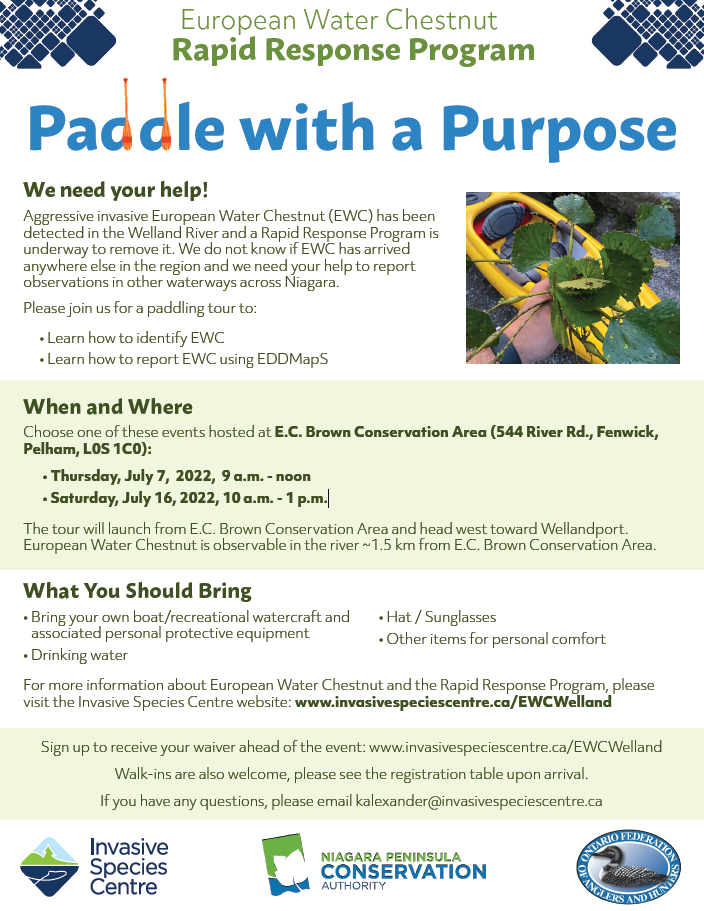 European Water Chestnut
Rapid Response Program

Paddle with a Purpose

We need your help!

Aggressive invasive European Water Chestnut (EWC) has been detected in the Welland River and a Rapid Response Program is underway to remove it. We do not know if EWC has arrived anywhere else in the region and we need your help to report observations in other waterways across Niagara.

Please join us for a paddling tour to:

• Learn how to identify EWC
• Learn how to report EWC using EDDMapS

When and Where

Choose one of these events hosted at E.C. Brown Conservation Area (544 River Rd., Fenwick, Pelham, L0S 1C0):

• Thursday, July 7, 2022, 9 a.m. - noon
• Saturday, July 16, 2022, 10 a.m. - 1 p.m.

The tour will launch from E.C. Brown Conservation Area and head west toward Wellandport. European Water Chestnut is observable in the river ~1.5 km from E.C. Brown Conservation Area.

What You Should Bring

• Bring your own boat/recreational watercraft and associated personal protective equipment
• Drinking water
• Hat / Sunglasses
• Other items for personal comfort

For more information about European Water Chestnut and the Rapid Response Program, please visit the Invasive Species Centre website: www.invasivespeciescentre.ca/EWCWelland

Sign up to receive your waiver ahead of the event: www.invasivespeciescentre.ca/EWCWelland

Walk-ins are also welcome, please see the registration table upon arrival.

If you have any questions, please email kalexander@invasivespeciescentre.ca

Invasive Species Centre

NIAGARA PENINSULA CONSERVATION AUTHORITY

ONTARIO FEDERATION OF ANGLERS AND HUNTERS